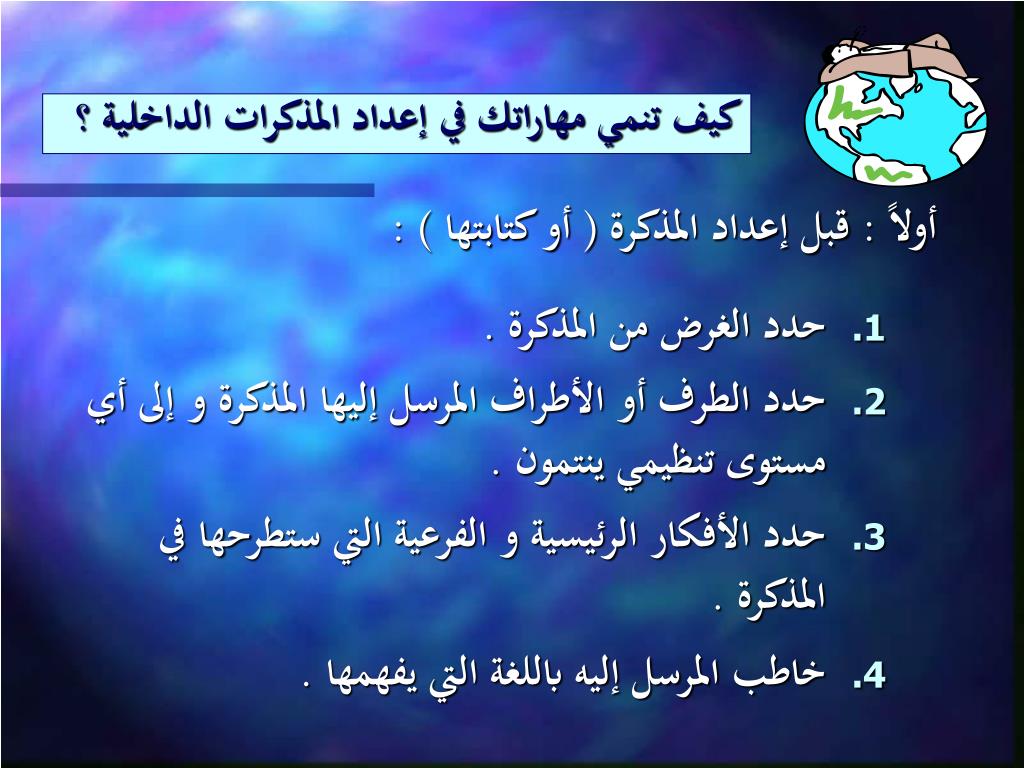 كيف تنمي مهاراتك في إعداد المذكرات الداخلية ؟

أولاً : قبل إعداد المذكرة ( أو كتابتها ) :

1. حدد الغرض من المذكرة .
2. حدد الطرف أو الأطراف المرسل إليها المذكرة و إلى أي مستوى تنظيمي ينتمون .
3. حدد الأفكار الرئيسية و الفرعية التي ستطرحها في المذكرة .
4. خاطب المرسل إليه باللغة التي يفهمها .